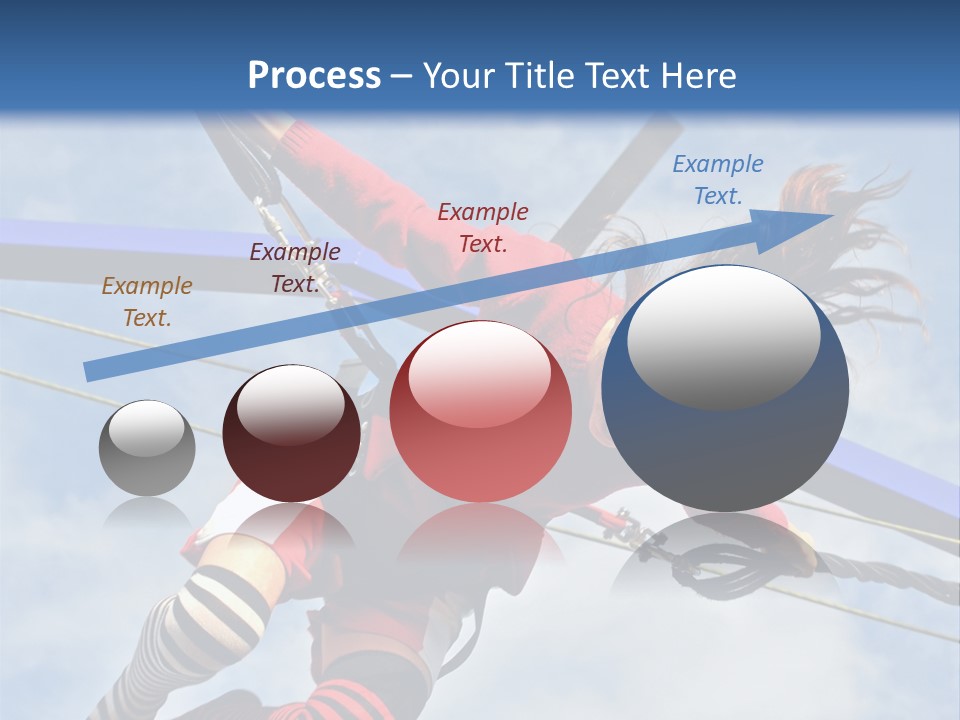 Process – Your Title Text Here

Example Text.

Example Text.

Example Text.

Example Text.